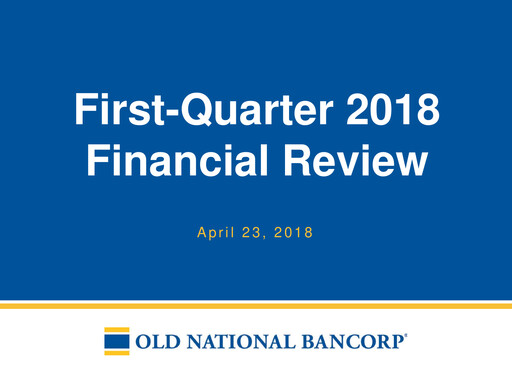 First-Quarter 2018 Financial Review

April 23, 2018

OLD NATIONAL BANCORP®